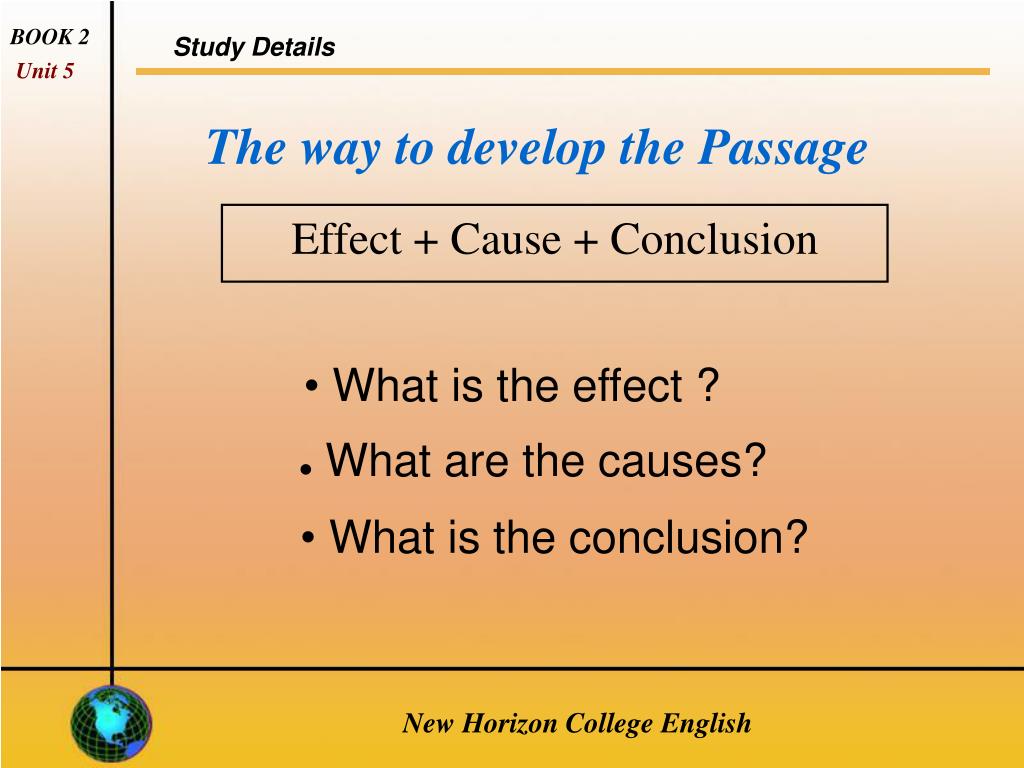 BOOK 2
Unit 5

Study Details

The way to develop the Passage

Effect + Cause + Conclusion

• What is the effect ?
• What are the causes?
• What is the conclusion?

New Horizon College English